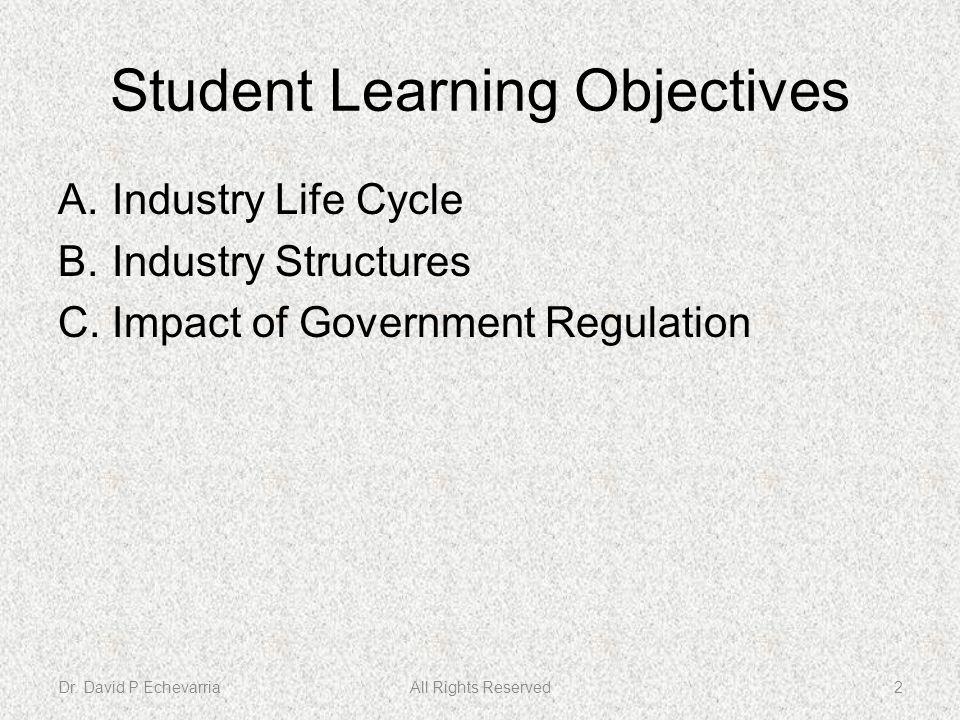 Student Learning Objectives

A. Industry Life Cycle
B. Industry Structures
C. Impact of Government Regulation

Dr. David P Echevarria

All Rights Reserved

2